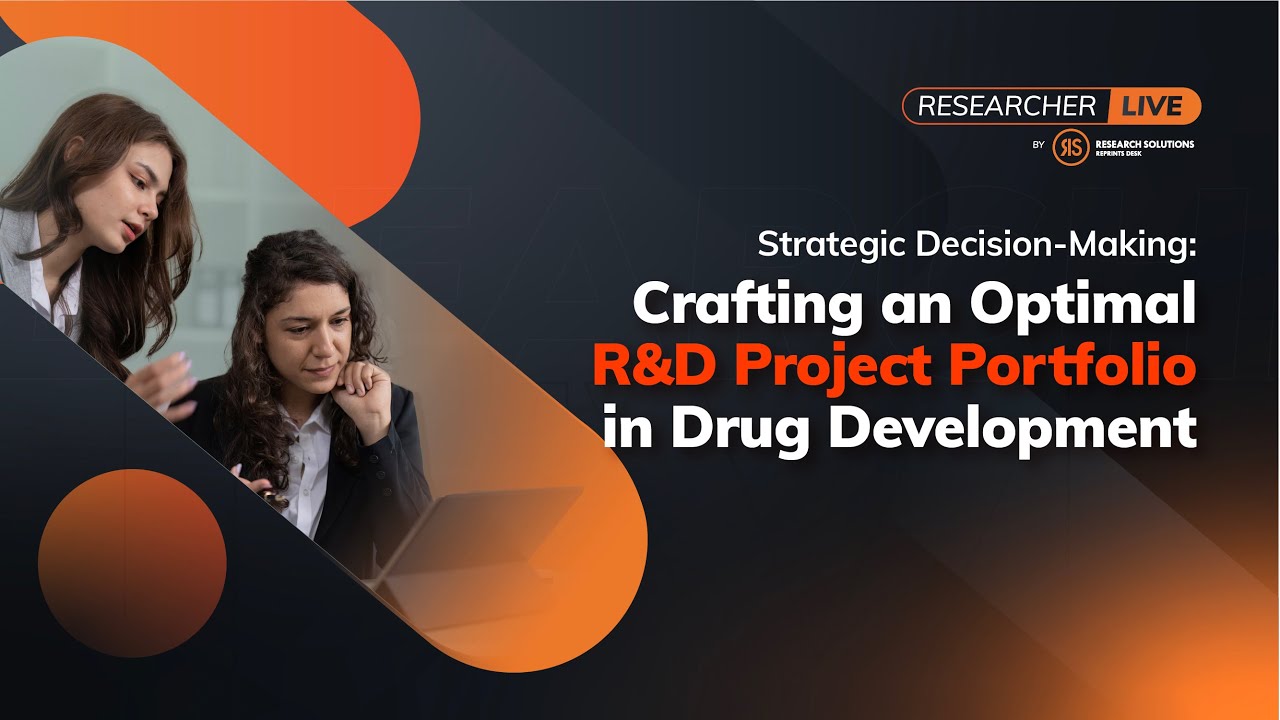 RESEARCHER LIVE
BY RS RESEARCH SOLUTIONS REPRINTS DESK

Strategic Decision-Making:
Crafting an Optimal R&D Project Portfolio in Drug Development